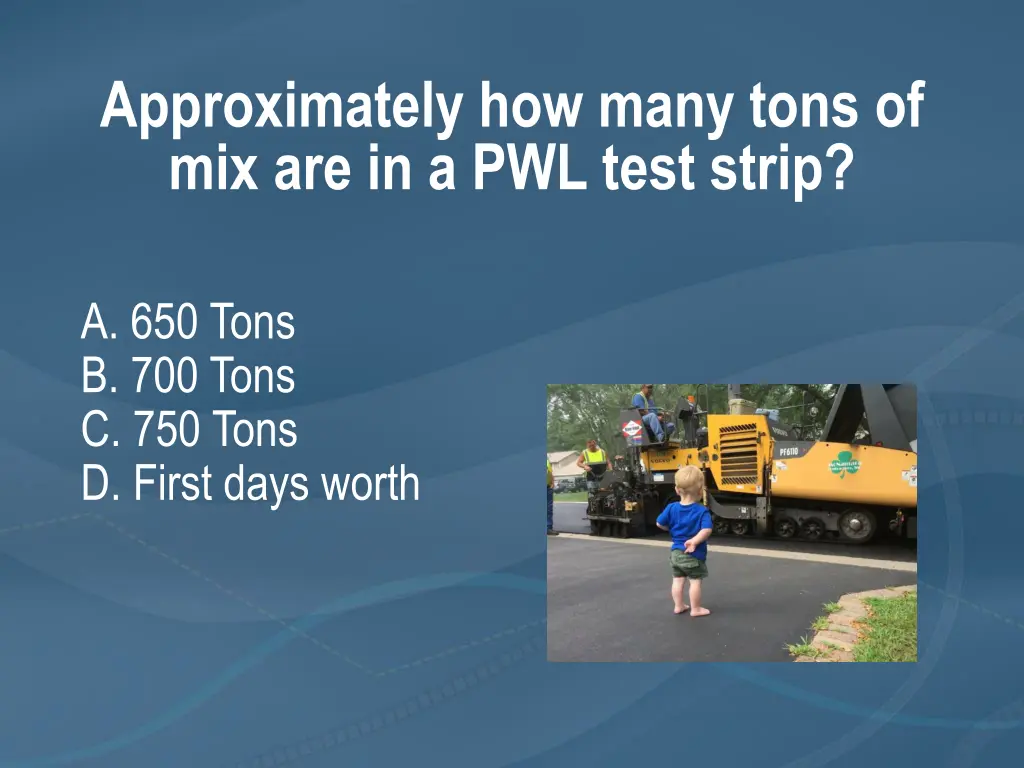 Approximately how many tons of mix are in a PWL test strip?

A. 650 Tons
B. 700 Tons
C. 750 Tons
D. First days worth

PF6110